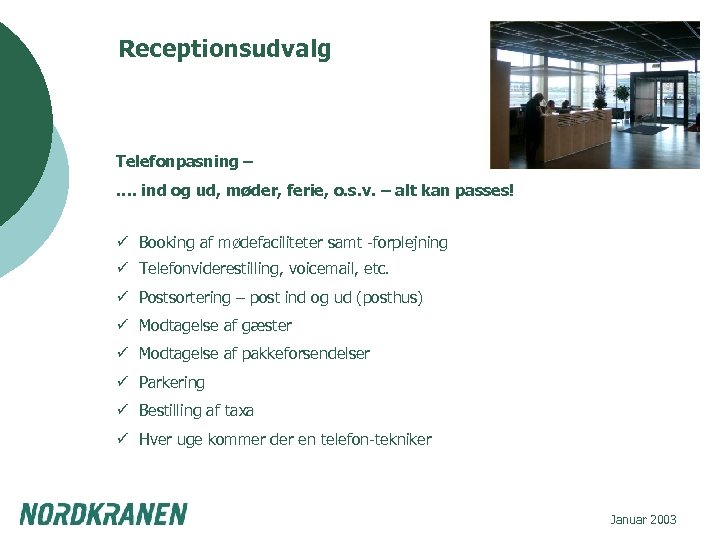 Receptionsudvalg

Telefonpasning –

…. ind og ud, møder, ferie, o.s.v. – alt kan passes!

✓ Booking af mødefaciliteter samt -forplejning
✓ Telefonviderestilling, voicemail, etc.
✓ Postsortering – post ind og ud (posthus)
✓ Modtagelse af gæster
✓ Modtagelse af pakkeforsendelser
✓ Parkering
✓ Bestilling af taxa
✓ Hver uge kommer der en telefon-tekniker

NORDKRANEN

Januar 2003